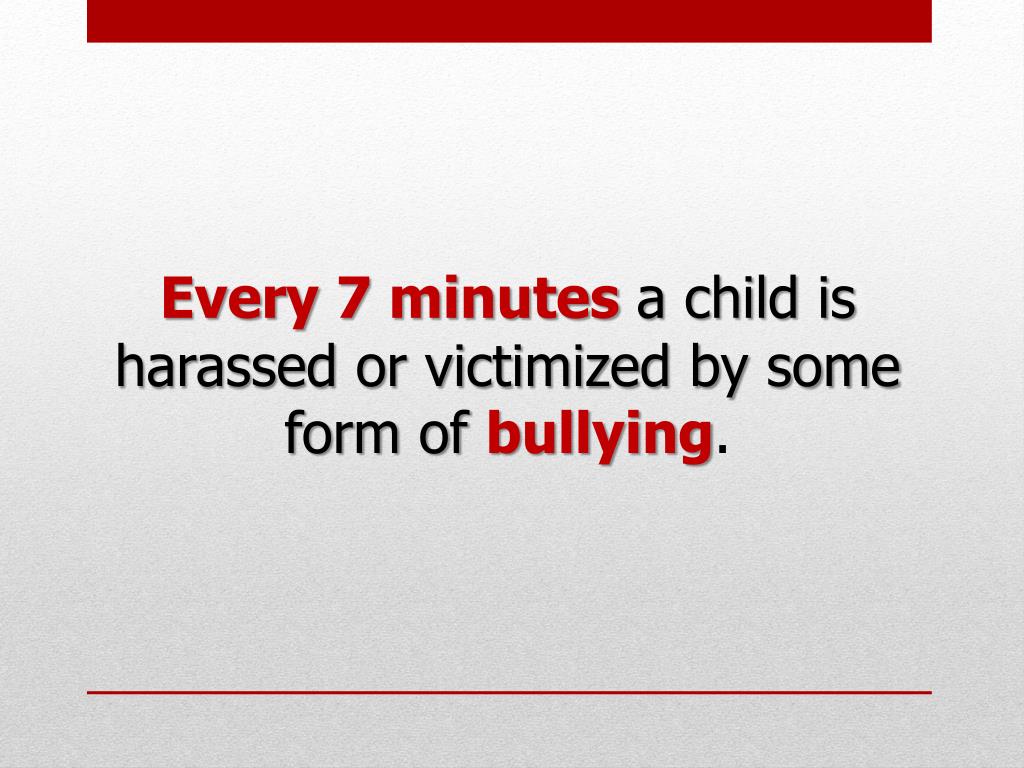 Every 7 minutes a child is harassed or victimized by some form of bullying.